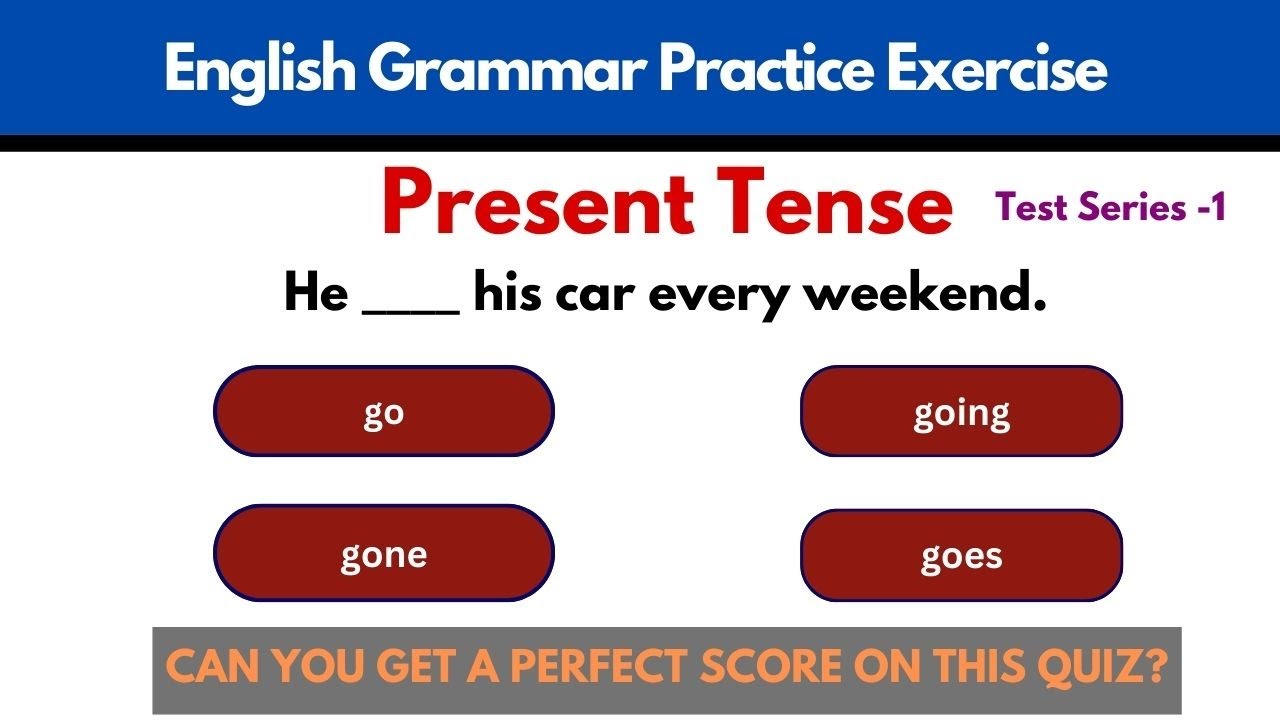 English Grammar Practice Exercise

Present Tense

Test Series -1

He ____ his car every weekend.

go

going

gone

goes

CAN YOU GET A PERFECT SCORE ON THIS QUIZ?